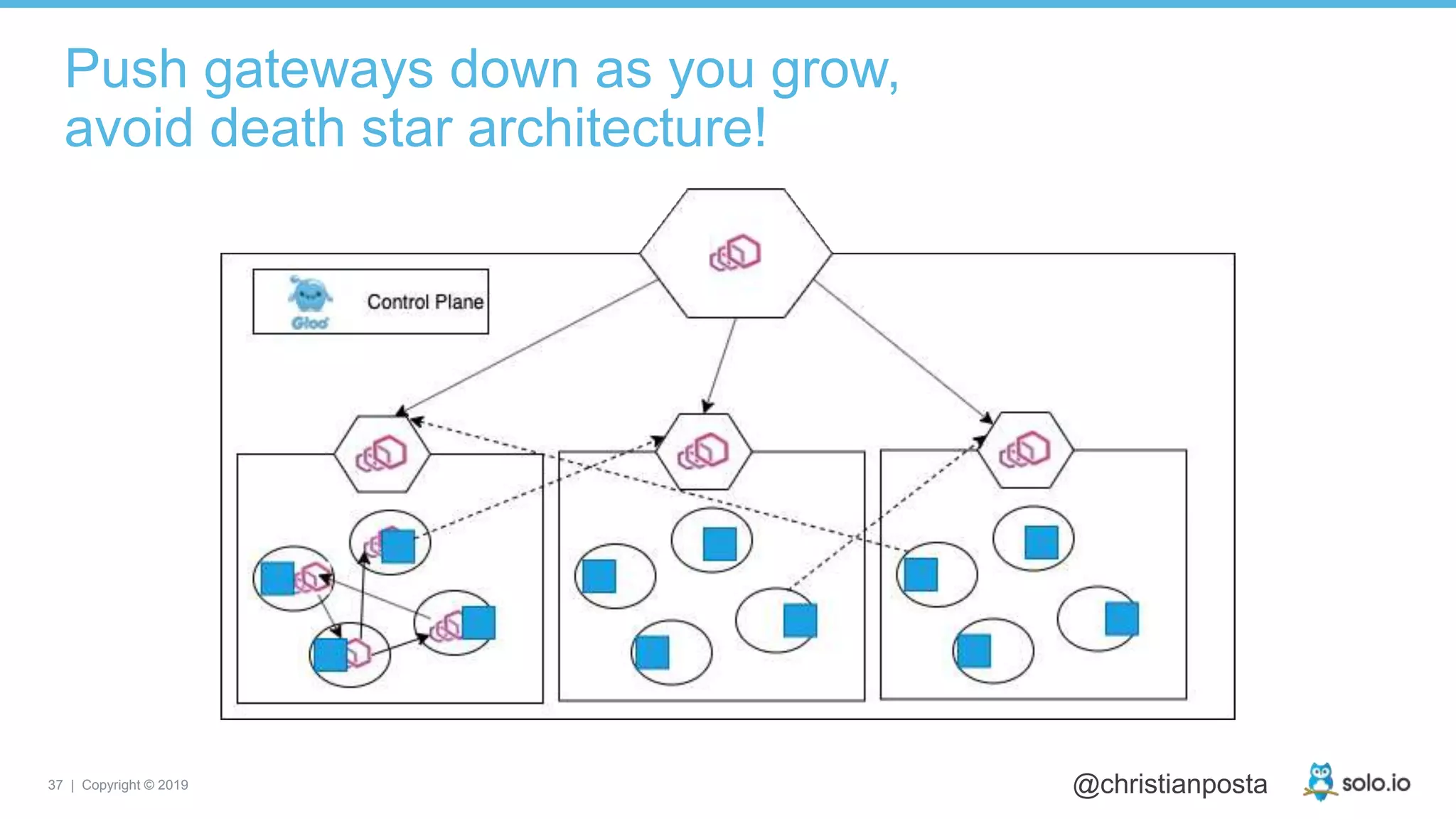 Push gateways down as you grow, avoid death star architecture!

Gloo

Control Plane

37 | Copyright © 2019

@christianposta

solo.io